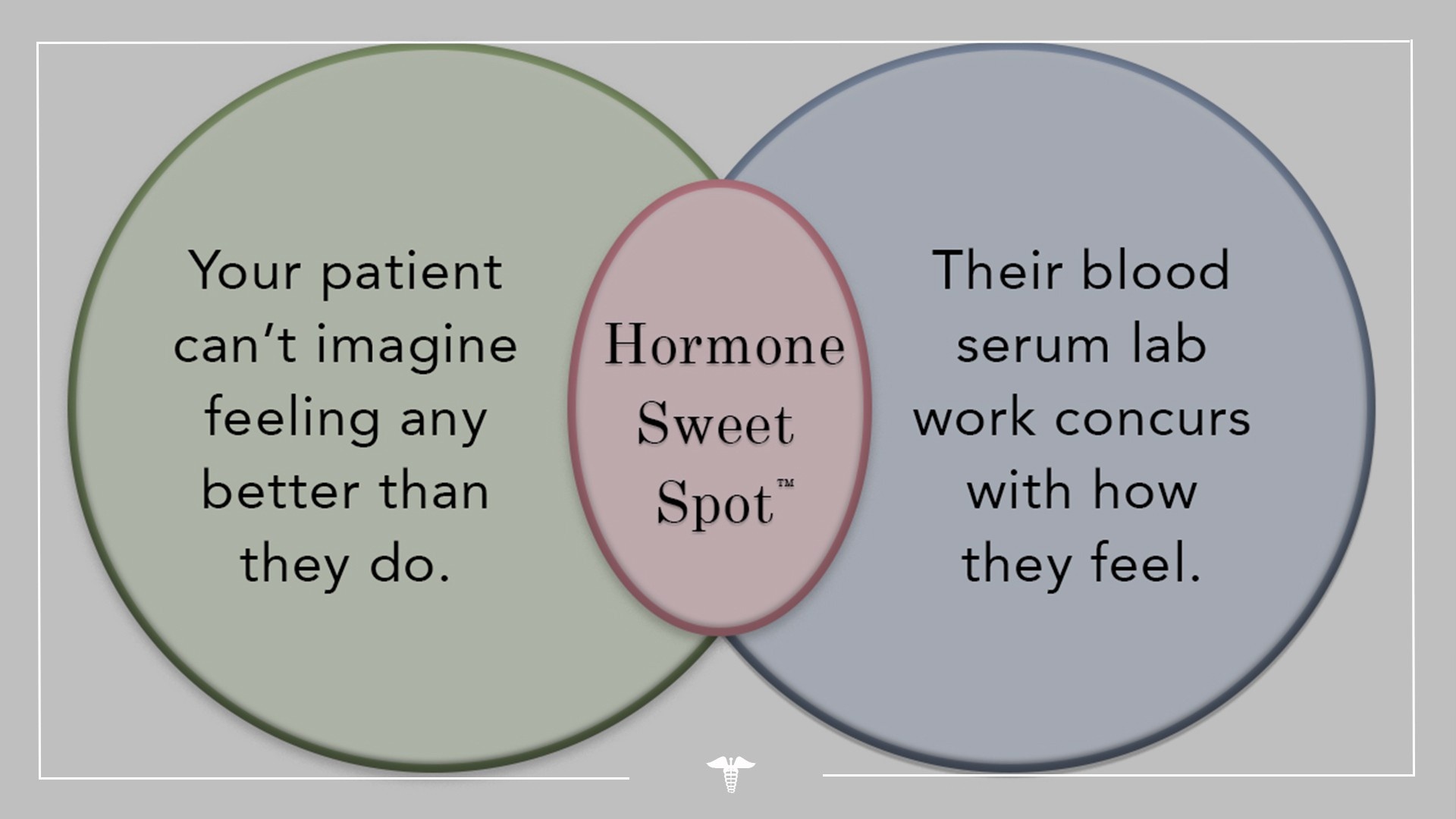 Your patient can’t imagine feeling any better than they do.

Hormone Sweet Spot™

Their blood serum lab work concurs with how they feel.